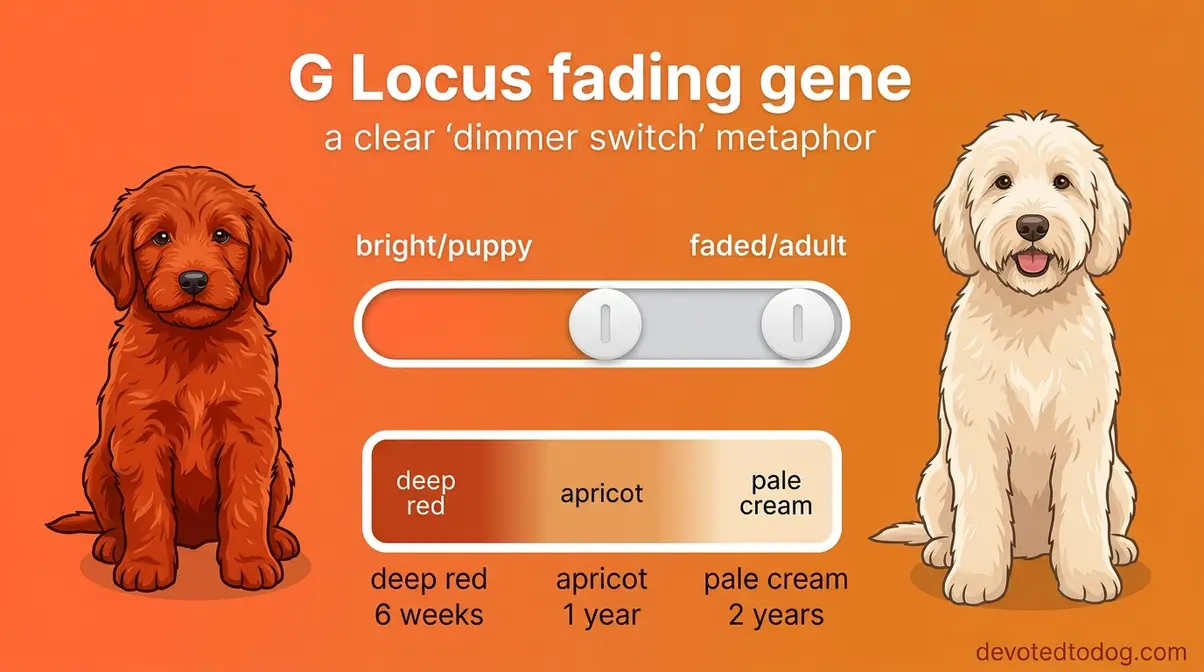 G Locus fading gene

a clear 'dimmer switch' metaphor

bright/puppy

faded/adult

deep red

apricot

pale cream

deep red
6 weeks

apricot
1 year

pale cream
2 years

devotedtodog.com